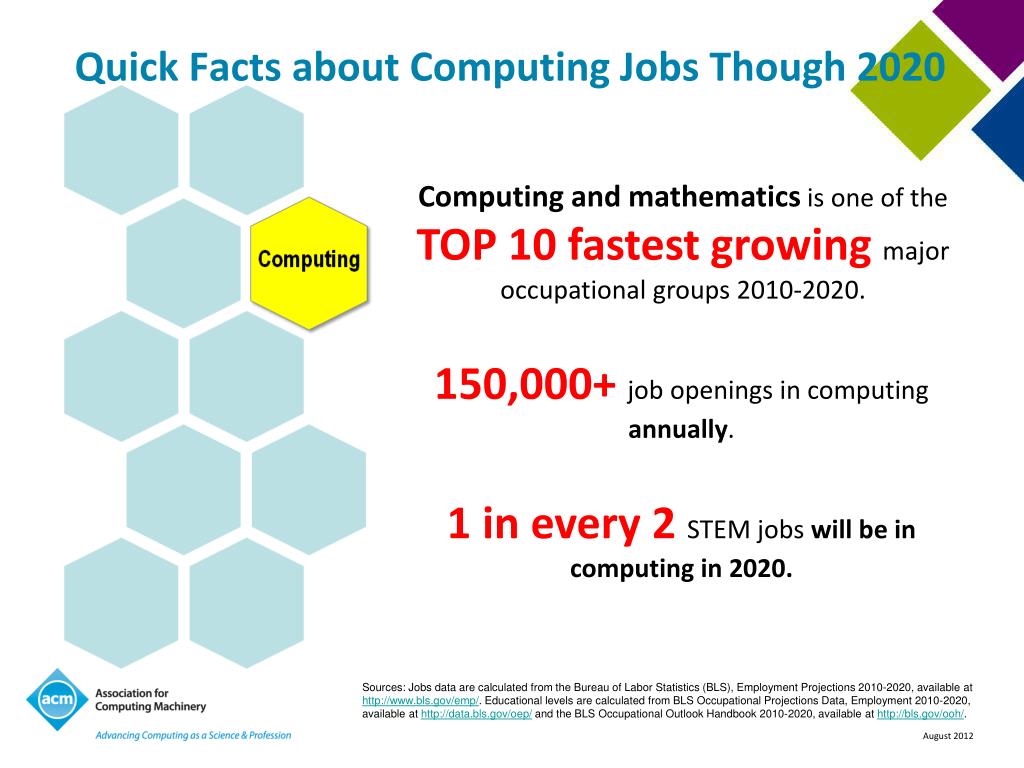 Quick Facts about Computing Jobs Though 2020

Computing

Computing and mathematics is one of the TOP 10 fastest growing major occupational groups 2010-2020.

150,000+ job openings in computing annually.

1 in every 2 STEM jobs will be in computing in 2020.

acm Association for Computing Machinery

Advancing Computing as a Science & Profession

Sources: Jobs data are calculated from the Bureau of Labor Statistics (BLS), Employment Projections 2010-2020, available at http://www.bls.gov/emp/. Educational levels are calculated from BLS Occupational Projections Data, Employment 2010-2020, available at http://data.bls.gov/oep/ and the BLS Occupational Outlook Handbook 2010-2020, available at http://bls.gov/ooh/.

August 2012